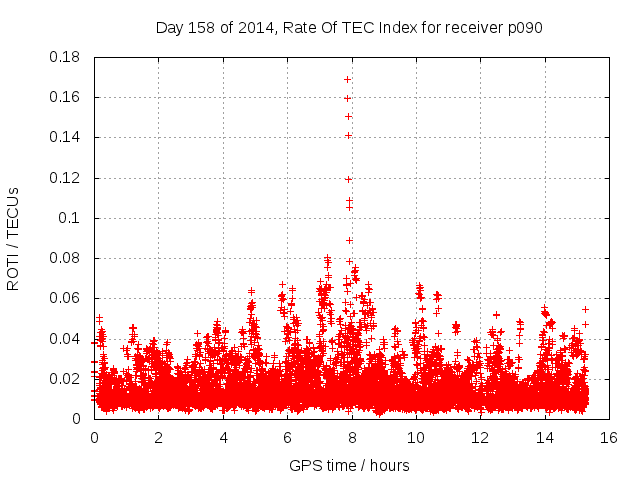 Day 158 of 2014, Rate Of TEC Index for receiver p090

ROTI / TECUs

0.18
0.16
0.14
0.12
0.1
0.08
0.06
0.04
0.02
0

0 2 4 6 8 10 12 14 16

GPS time / hours